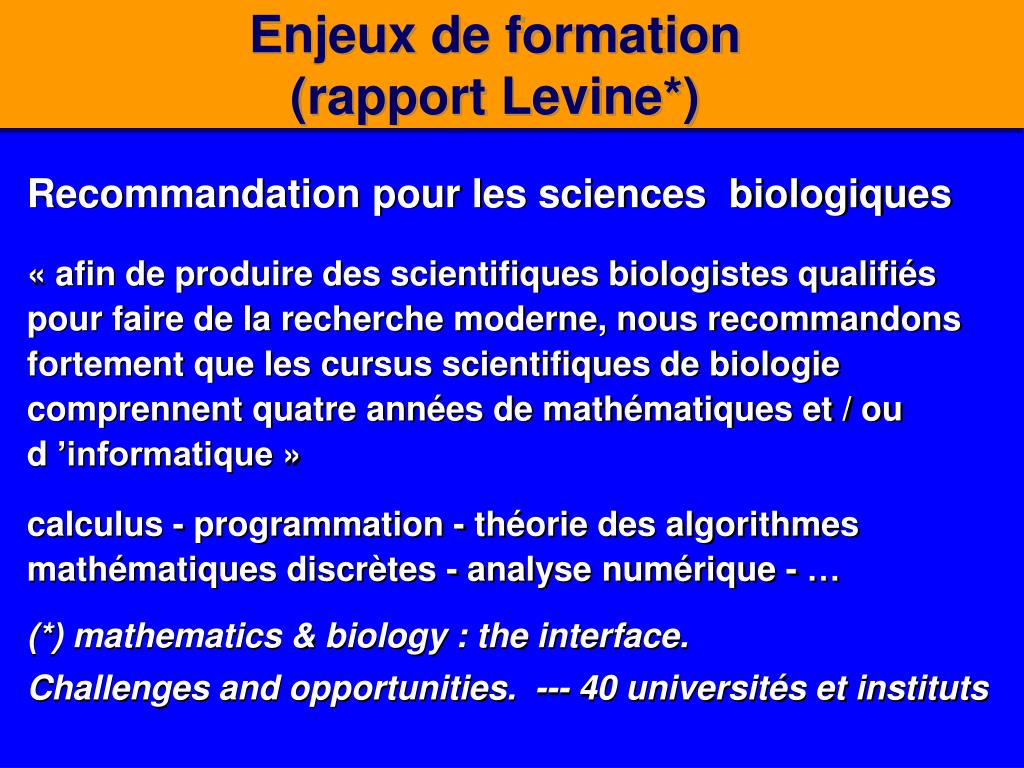 Enjeux de formation
(rapport Levine*)

Recommandation pour les sciences biologiques

« afin de produire des scientifiques biologistes qualifiés pour faire de la recherche moderne, nous recommandons fortement que les cursus scientifiques de biologie comprennent quatre années de mathématiques et / ou d ’informatique »

calculus - programmation - théorie des algorithmes mathématiques discrètes - analyse numérique - …

(*) mathematics & biology : the interface.

Challenges and opportunities. --- 40 universités et instituts